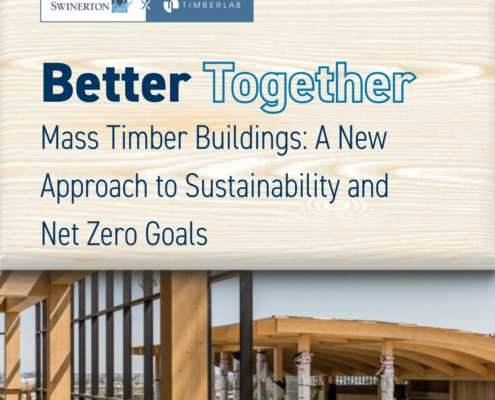 SWINERTON × TIMBERLAB

Better Together

Mass Timber Buildings: A New Approach to Sustainability and Net Zero Goals